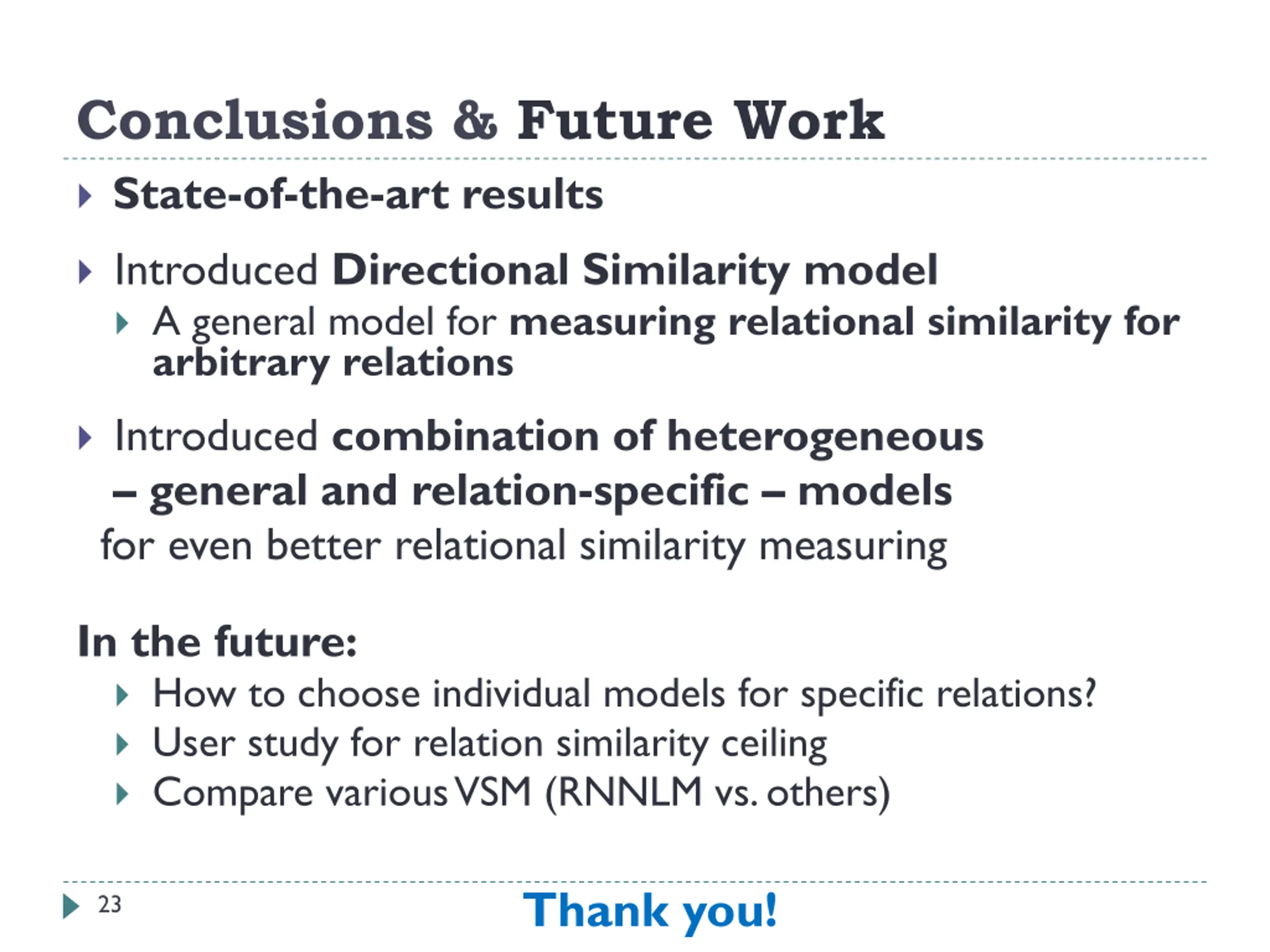 Conclusions & Future Work

State-of-the-art results

Introduced Directional Similarity model

A general model for measuring relational similarity for arbitrary relations

Introduced combination of heterogeneous – general and relation-specific – models for even better relational similarity measuring

In the future:

How to choose individual models for specific relations?

User study for relation similarity ceiling

Compare various VSM (RNNLM vs. others)

23

Thank you!